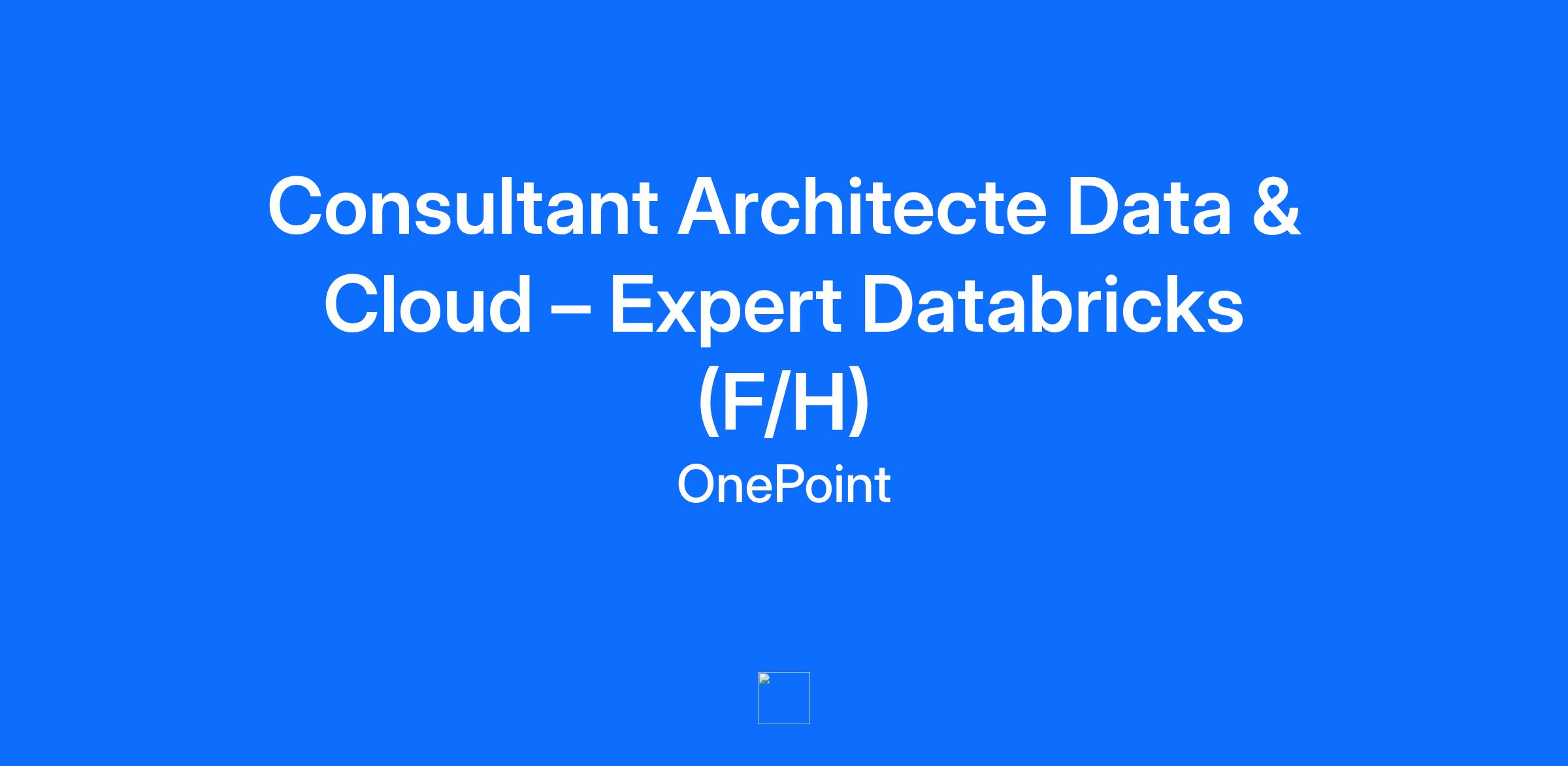 Consultant Architecte Data & Cloud – Expert Databricks (F/H)

OnePoint